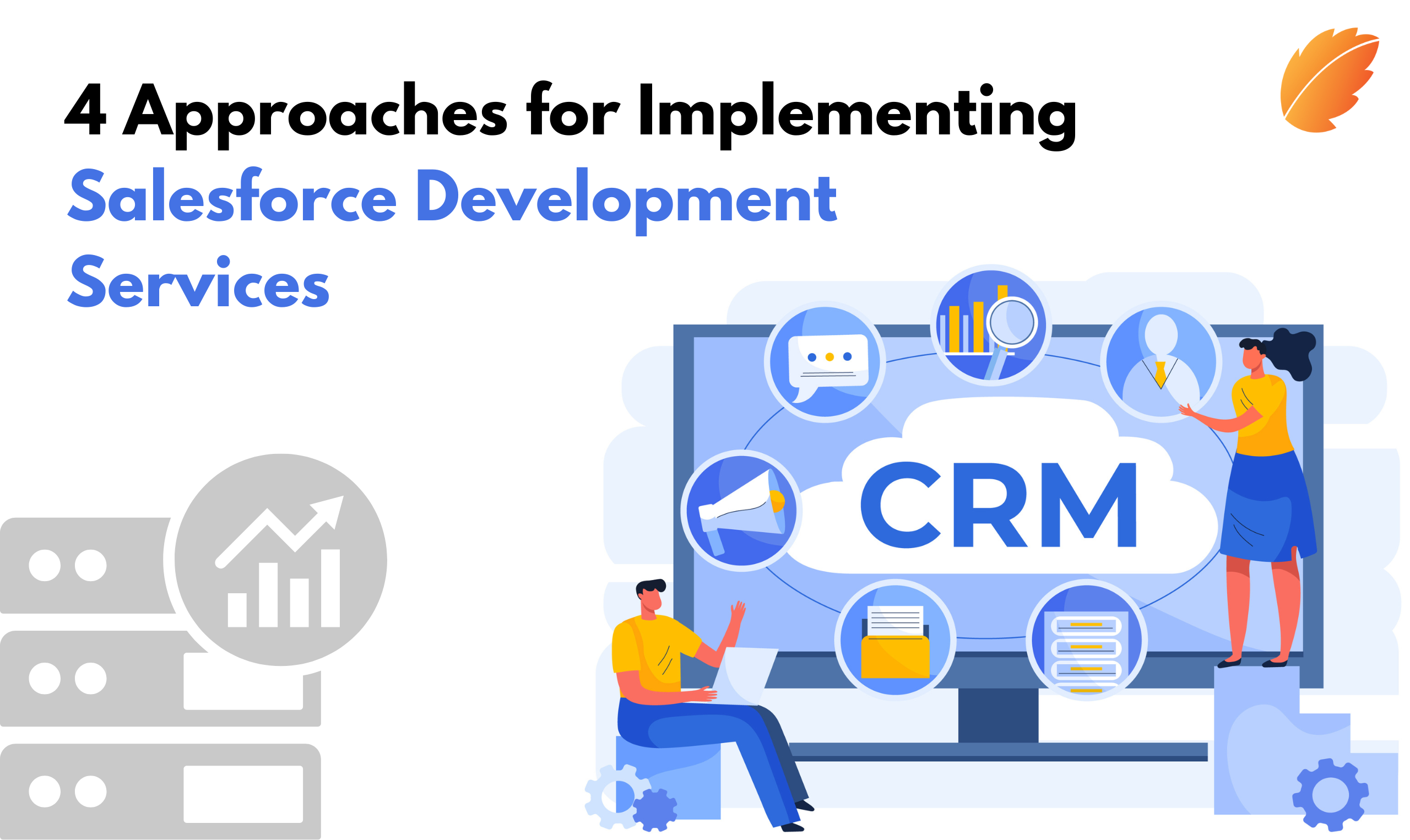 4 Approaches for Implementing Salesforce Development Services

CRM